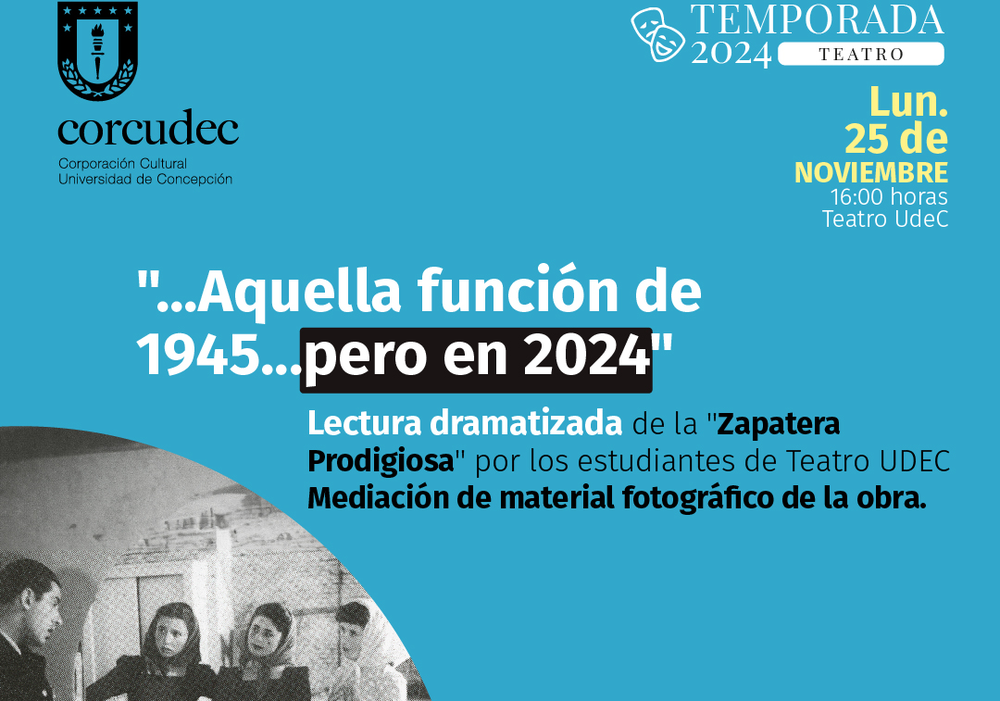 corcudec
Corporación Cultural
Universidad de Concepción

TEMPORADA
2024
TEATRO

Lun.
25 de
NOVIEMBRE
16:00 horas
Teatro UdeC

"...Aquella función de 1945...pero en 2024"

Lectura dramatizada de la "Zapatera Prodigiosa" por los estudiantes de Teatro UDEC
Mediación de material fotográfico de la obra.